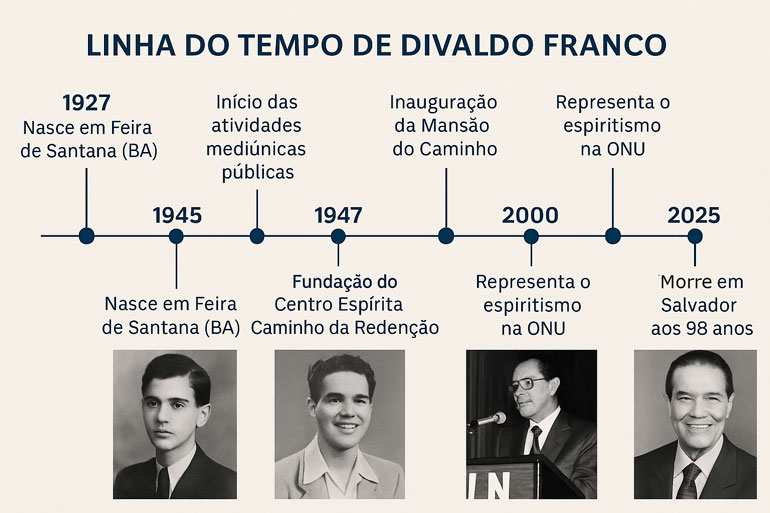 LINHA DO TEMPO DE DIVALDO FRANCO

1927
Nasce em Feira de Santana (BA)

1945
Nasce em Feira de Santana (BA)

Início das atividades mediúnicas públicas

1947
Fundação do Centro Espírita Caminho da Redenção

Inauguração da Mansão do Caminho

2000
Representa o espiritismo na ONU

Representa o espiritismo na ONU

2025
Morre em Salvador aos 98 anos

UN